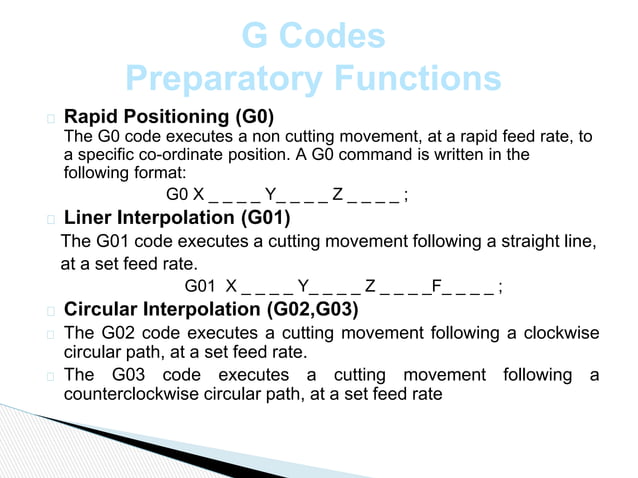 G Codes
Preparatory Functions

Rapid Positioning (G0)
The G0 code executes a non cutting movement, at a rapid feed rate, to a specific co-ordinate position. A G0 command is written in the following format:

G0 X _ _ _ _ Y_ _ _ _ Z _ _ _ _ ;

Liner Interpolation (G01)
The G01 code executes a cutting movement following a straight line, at a set feed rate.

G01 X _ _ _ _ Y_ _ _ _ Z _ _ _ _F_ _ _ _ ;

Circular Interpolation (G02,G03)

The G02 code executes a cutting movement following a clockwise circular path, at a set feed rate.

The G03 code executes a cutting movement following a counterclockwise circular path, at a set feed rate